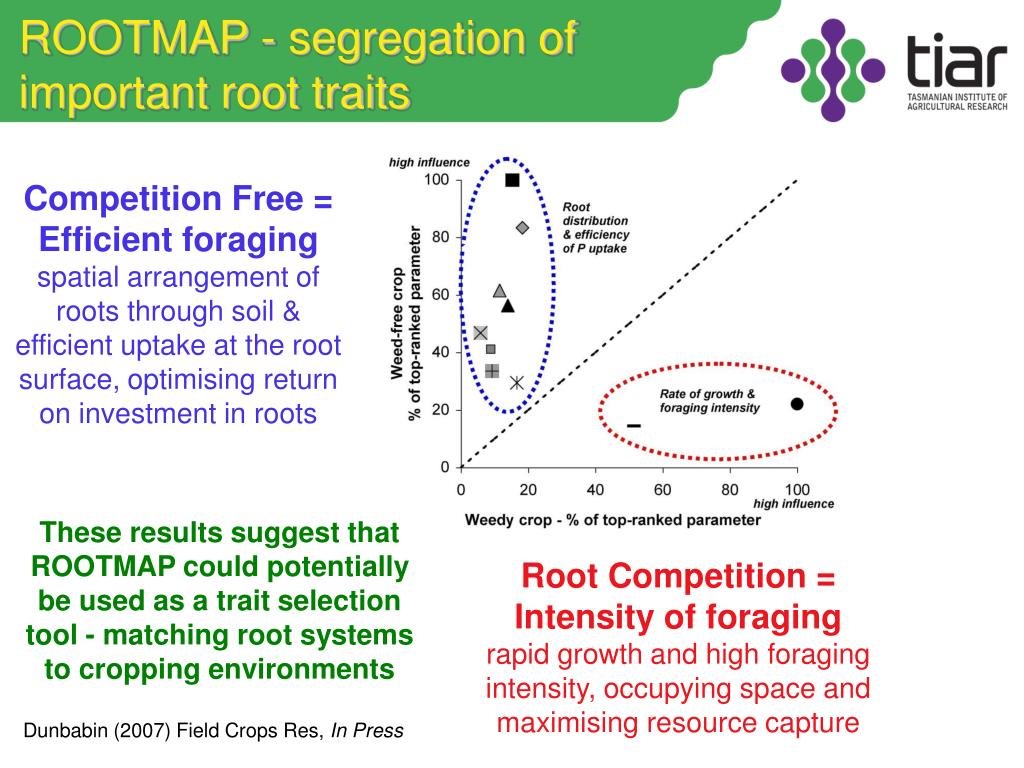 ROOTMAP - segregation of important root traits

tiar
TASMANIAN INSTITUTE OF AGRICULTURAL RESEARCH

Competition Free = Efficient foraging
spatial arrangement of roots through soil & efficient uptake at the root surface, optimising return on investment in roots

high influence
100
80
60
40
20
0
Weed-free crop
% of top-ranked parameter
Root distribution & efficiency of P uptake
Rate of growth & foraging intensity
0
20
40
60
80
100
high influence
Weedy crop - % of top-ranked parameter

These results suggest that ROOTMAP could potentially be used as a trait selection tool - matching root systems to cropping environments

Root Competition = Intensity of foraging
rapid growth and high foraging intensity, occupying space and maximising resource capture

Dunbabin (2007) Field Crops Res, In Press